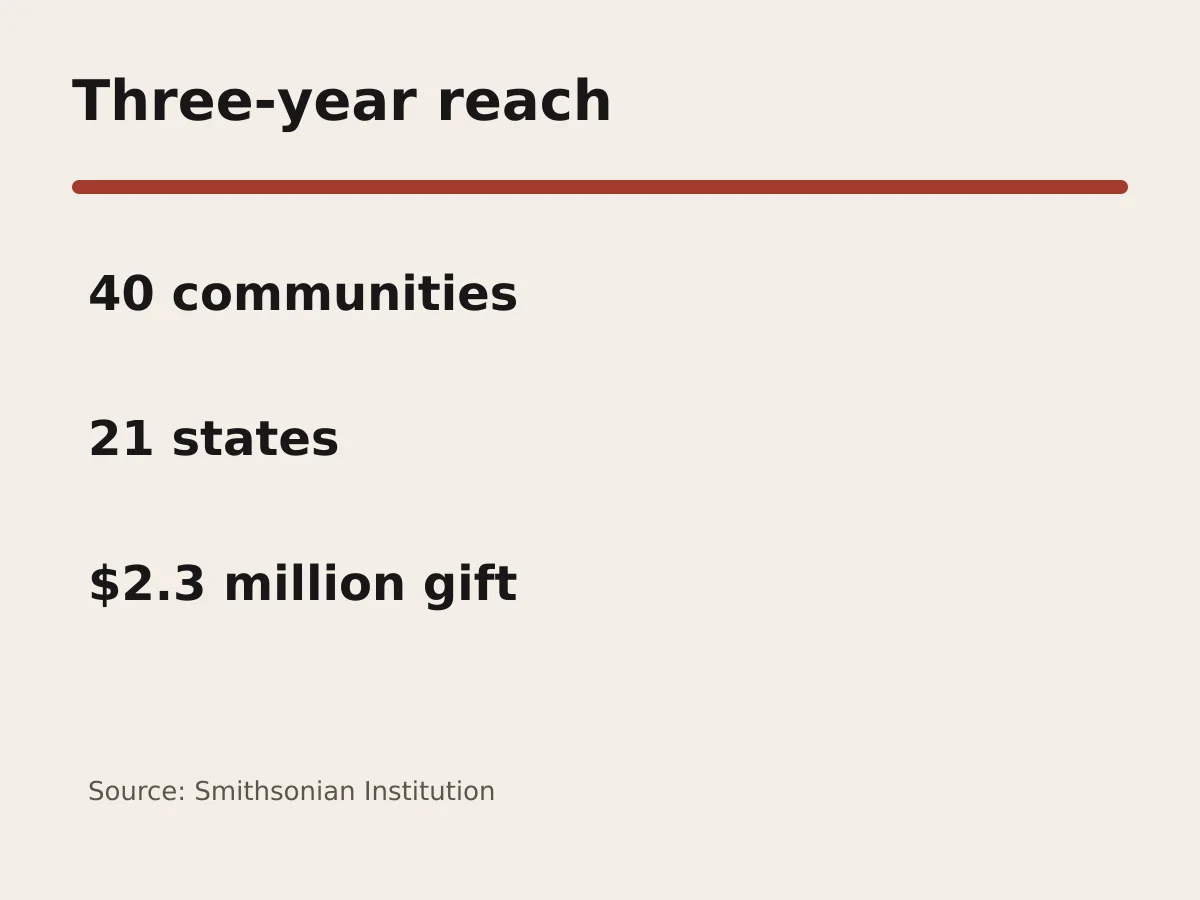 Three-year reach

40 communities

21 states

\$2.3 million gift

Source: Smithsonian Institution